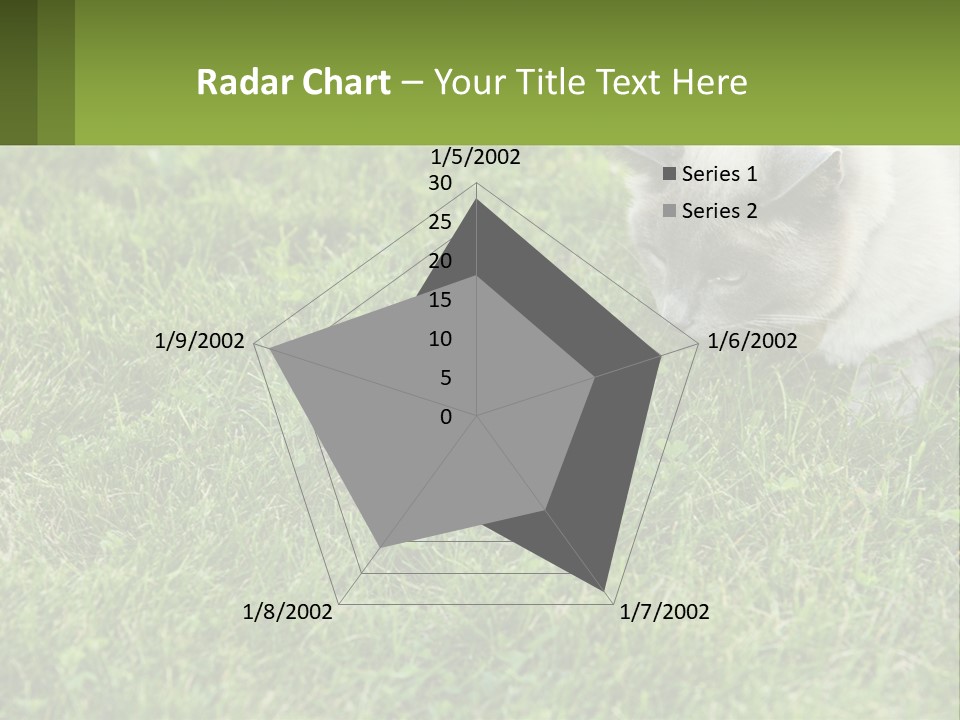 Radar Chart – Your Title Text Here

1/5/2002
30
25
20
15
10
5
0
1/6/2002
1/7/2002
1/8/2002
1/9/2002

Series 1
Series 2